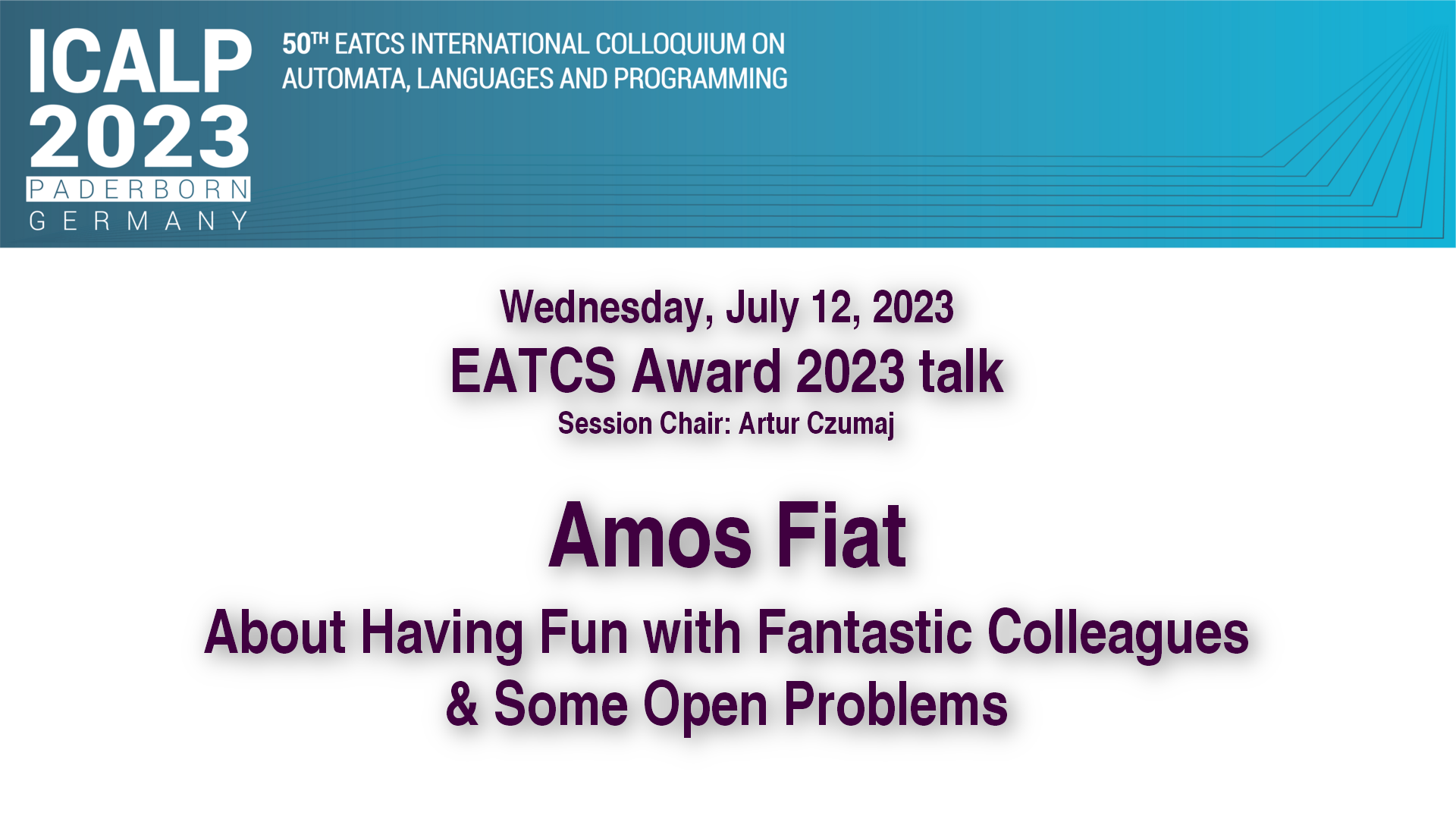 ICALP 2023
PADERBORN
GERMANY

50TH EATCS INTERNATIONAL COLLOQUIUM ON AUTOMATA, LANGUAGES AND PROGRAMMING

Wednesday, July 12, 2023
EATCS Award 2023 talk
Session Chair: Artur Czumaj

Amos Fiat

About Having Fun with Fantastic Colleagues & Some Open Problems